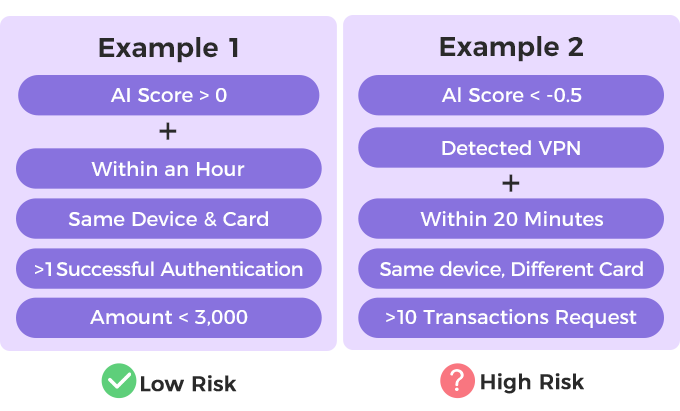 Example 1

AI Score > 0

+

Within an Hour

Same Device & Card

>1 Successful Authentication

Amount < 3,000

Low Risk

Example 2

AI Score < -0.5

Detected VPN

+

Within 20 Minutes

Same device, Different Card

>10 Transactions Request

?

High Risk